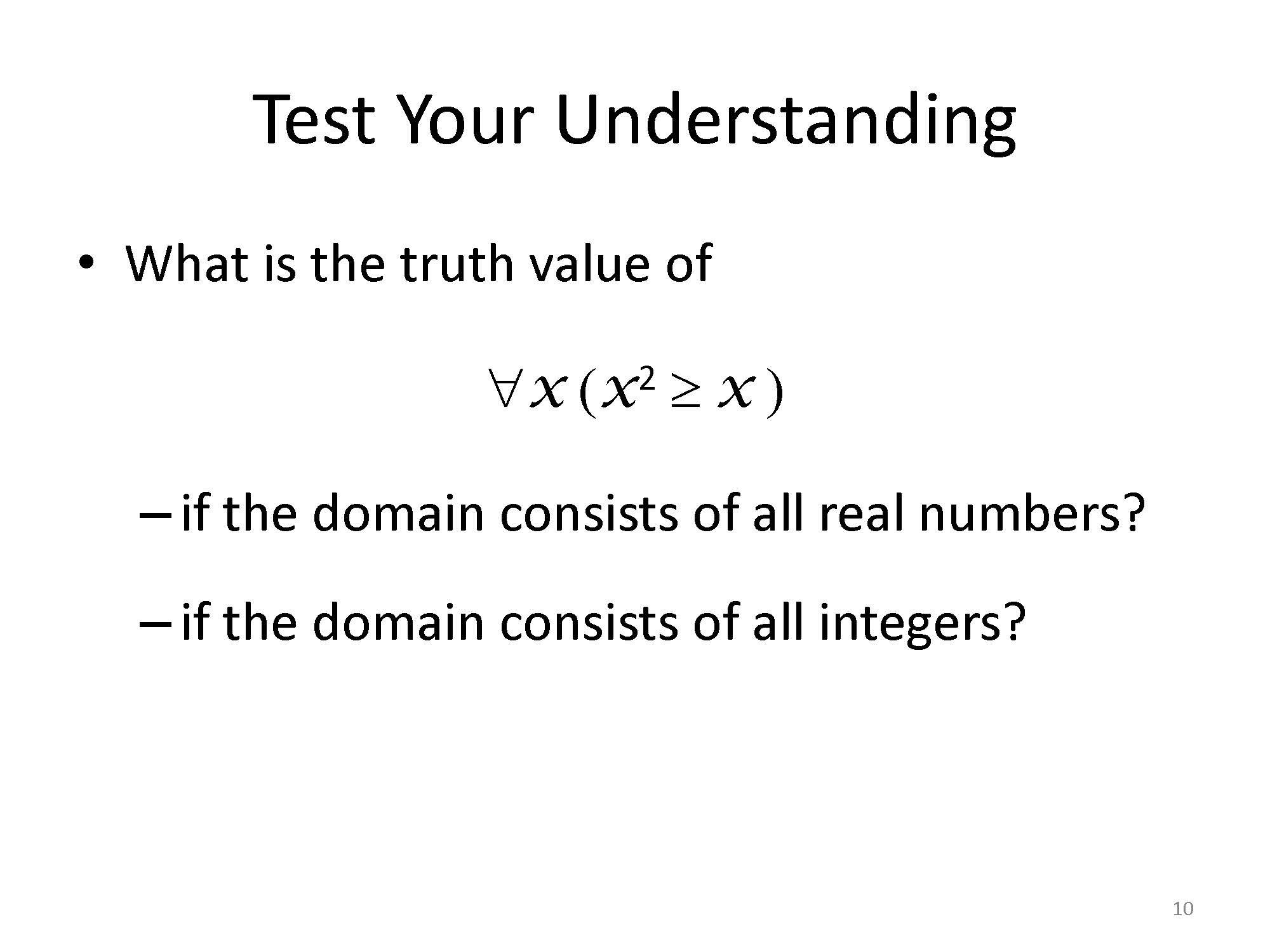 Test Your Understanding

• What is the truth value of

$\forall x\,(x^2 \geq x)$

– if the domain consists of all real numbers?

– if the domain consists of all integers?

10